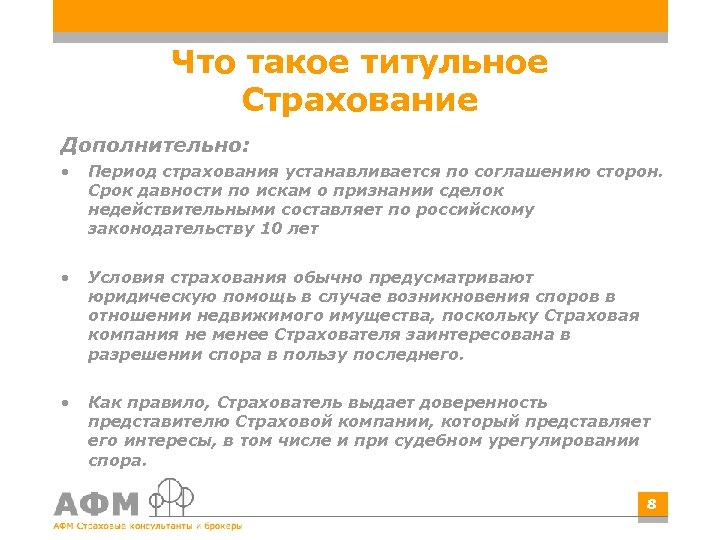 Что такое титульное Страхование

Дополнительно:

• Период страхования устанавливается по соглашению сторон. Срок давности по искам о признании сделок недействительными составляет по российскому законодательству 10 лет

• Условия страхования обычно предусматривают юридическую помощь в случае возникновения споров в отношении недвижимого имущества, поскольку Страховая компания не менее Страхователя заинтересована в разрешении спора в пользу последнего.

• Как правило, Страхователь выдает доверенность представителю Страховой компании, который представляет его интересы, в том числе и при судебном урегулировании спора.

АФМ

АФМ Страховые консультанты и брокеры

8